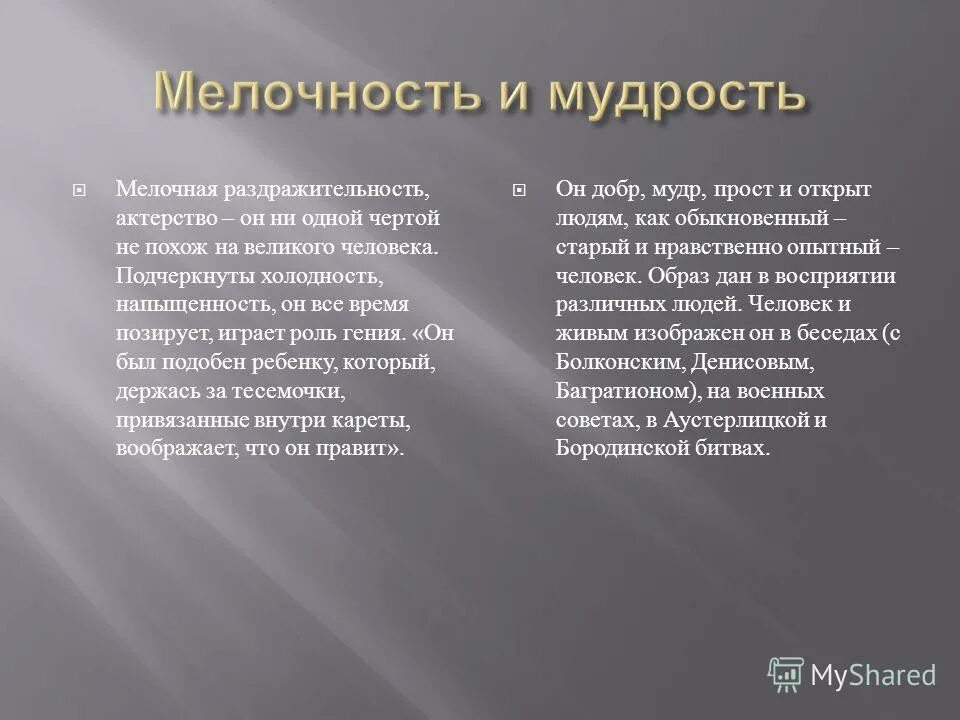 Мелочность и мудрость

Мелочная раздражительность, актерство – он ни одной чертой не похож на великого человека. Подчеркнуты холодность, напыщенность, он все время позирует, играет роль гения. «Он был подобен ребенку, который, держась за тесемочки, привязанные внутри кареты, воображает, что он правит».

Он добр, мудр, прост и открыт людям, как обыкновенный – старый и нравственно опытный – человек. Образ дан в восприятии различных людей. Человек и живым изображен он в беседах (с Болконским, Денисовым, Багратионом), на военных советах, в Аустерлицкой и Бородинской битвах.

MyShared